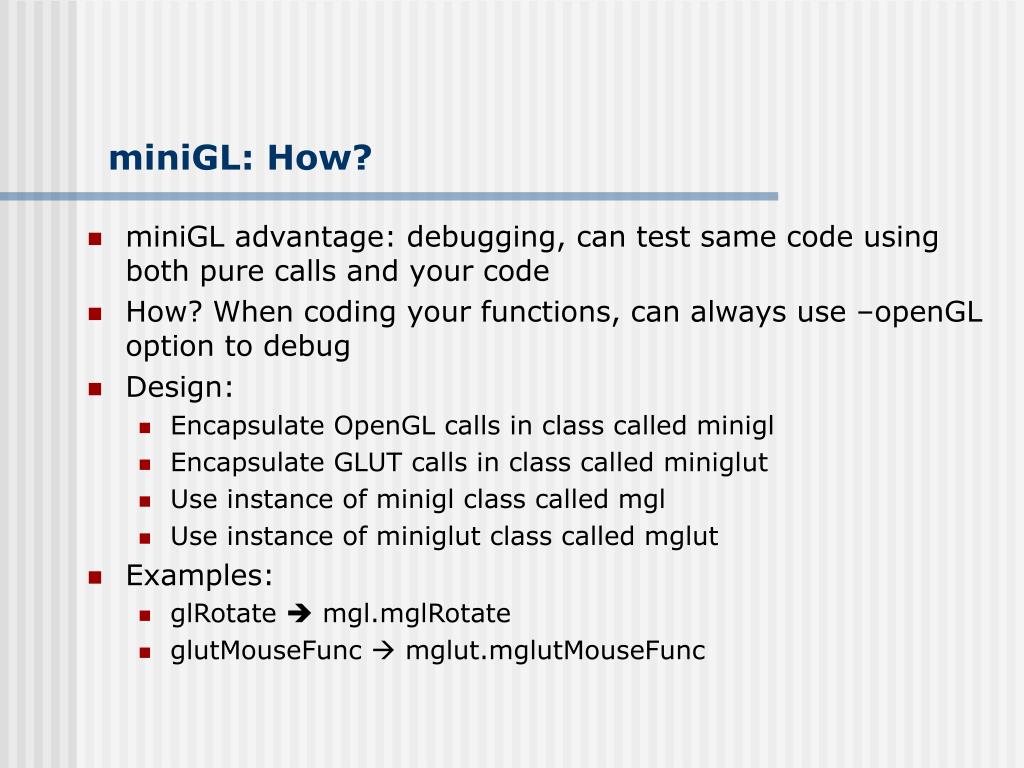 miniGL: How?

- miniGL advantage: debugging, can test same code using both pure calls and your code
- How? When coding your functions, can always use –openGL option to debug
- Design:
  - Encapsulate OpenGL calls in class called minigl
  - Encapsulate GLUT calls in class called miniglut
  - Use instance of minigl class called mgl
  - Use instance of miniglut class called mglut
- Examples:
  - glRotate ➔ mgl.mglRotate
  - glutMouseFunc → mglut.mglutMouseFunc